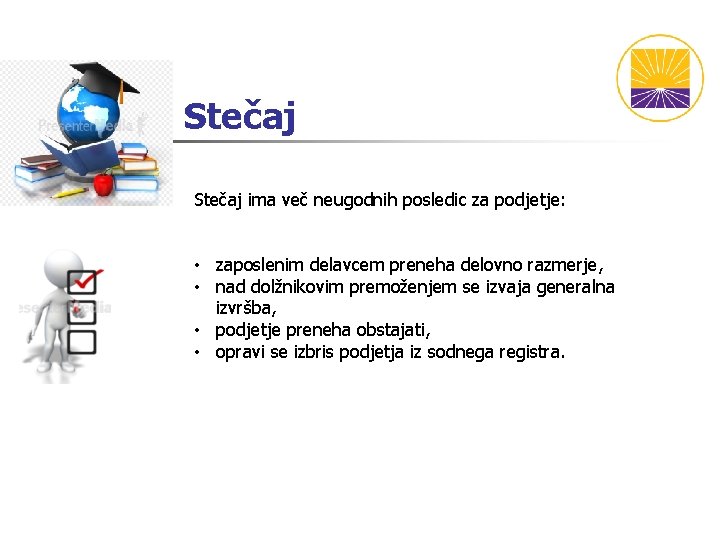 PresenterMedia

Stečaj

Stečaj ima več neugodnih posledic za podjetje:

• zaposlenim delavcem preneha delovno razmerje,
• nad dolžnikovim premoženjem se izvaja generalna izvršba,
• podjetje preneha obstajati,
• opravi se izbris podjetja iz sodnega registra.